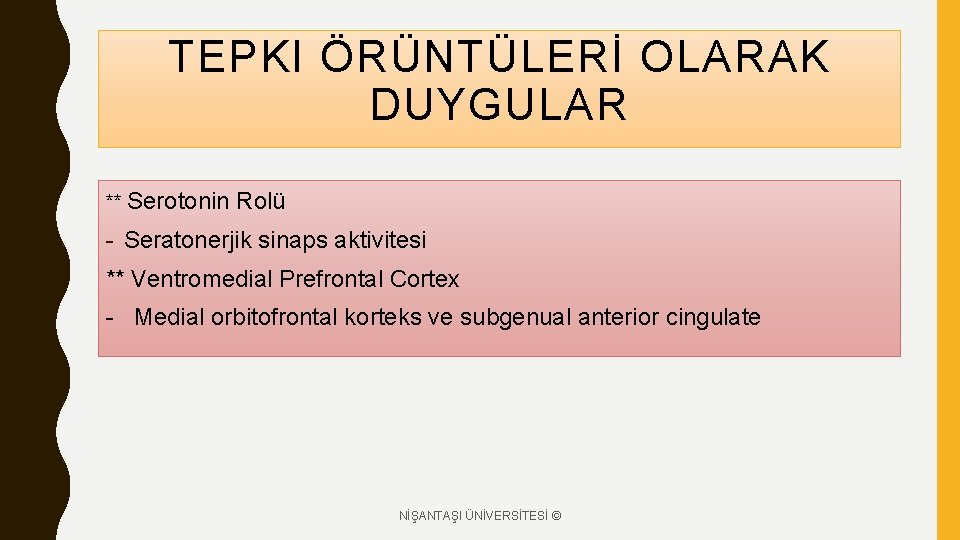 TEPKI ÖRÜNTÜLERİ OLARAK DUYGULAR

** Serotonin Rolü

- Seratonerjik sinaps aktivitesi

** Ventromedial Prefrontal Cortex

- Medial orbitofrontal korteks ve subgenual anterior cingulate

NİŞANTAŞI ÜNİVERSİTESİ ©